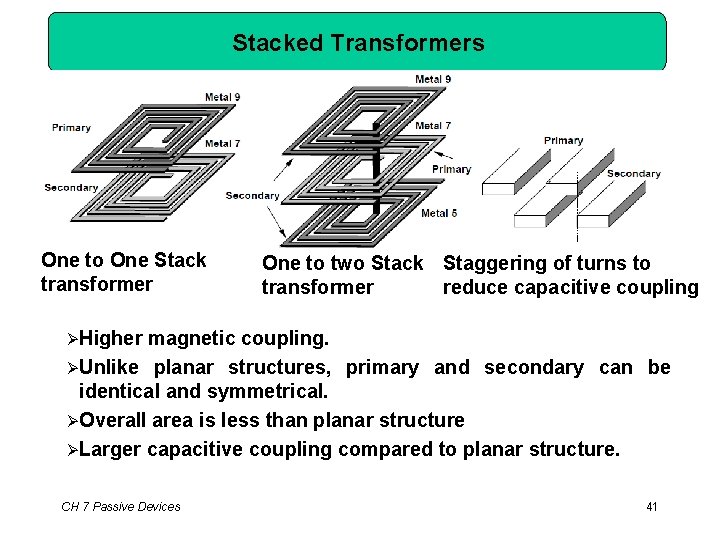 Stacked Transformers

Metal 9
Primary
Metal 7
Secondary

Metal 9
Metal 7
Primary
Secondary
Metal 5

Primary
Secondary

One to One Stack transformer

One to two Stack transformer

Staggering of turns to reduce capacitive coupling

➢Higher magnetic coupling.

➢Unlike planar structures, primary and secondary can be identical and symmetrical.

➢Overall area is less than planar structure

➢Larger capacitive coupling compared to planar structure.

CH 7 Passive Devices

41